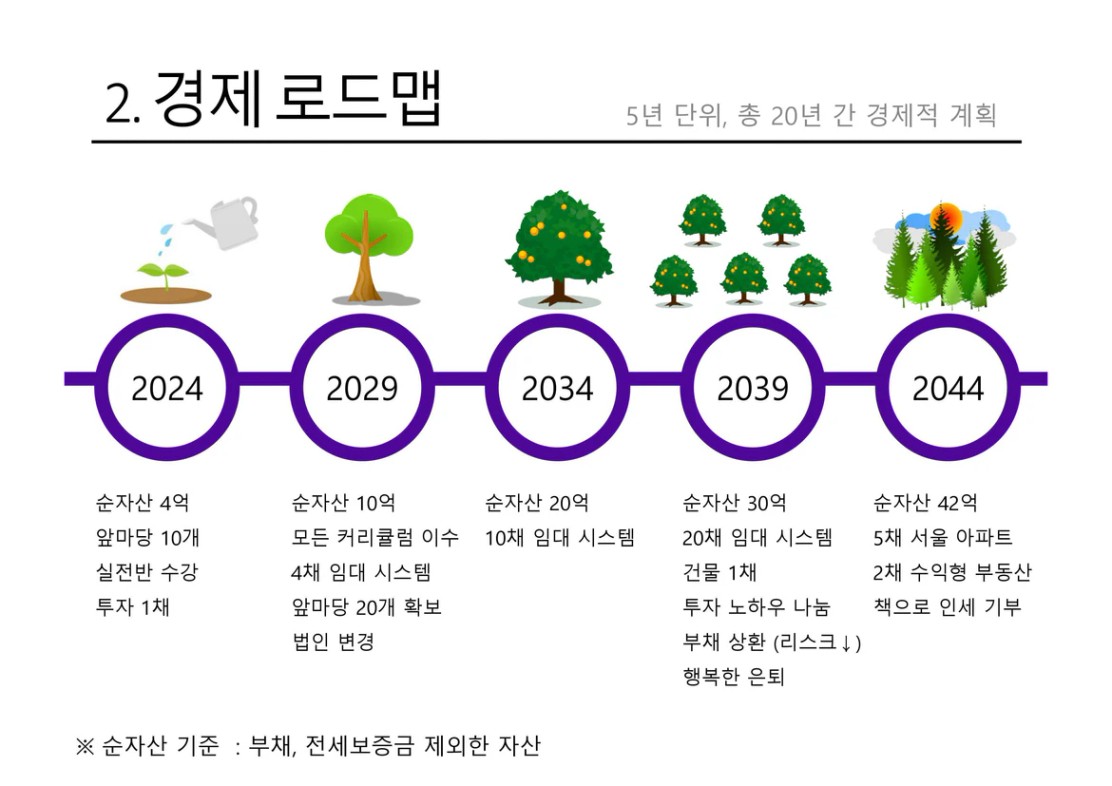 2. 경제 로드맵

5년 단위, 총 20년 간 경제적 계획

2024

2029

2034

2039

2044

순자산 4억
앞마당 10개
실전반 수강
투자 1채

순자산 10억
모든 커리큘럼 이수
4채 임대 시스템
앞마당 20개 확보
법인 변경

순자산 20억
10채 임대 시스템

순자산 30억
20채 임대 시스템
건물 1채
투자 노하우 나눔
부채 상환 (리스크↓)
행복한 은퇴

순자산 42억
5채 서울 아파트
2채 수익형 부동산
책으로 인세 기부

※ 순자산 기준 : 부채, 전세보증금 제외한 자산